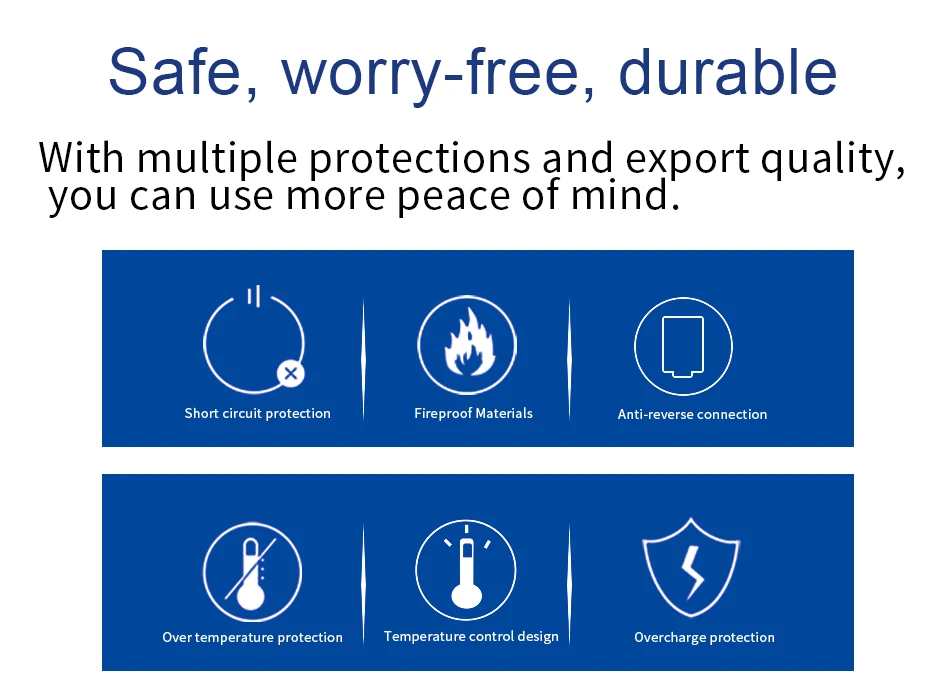 Safe, worry-free, durable

With multiple protections and export quality, you can use more peace of mind.

Short circuit protection

Fireproof Materials

Anti-reverse connection

Over temperature protection

Temperature control design

Overcharge protection